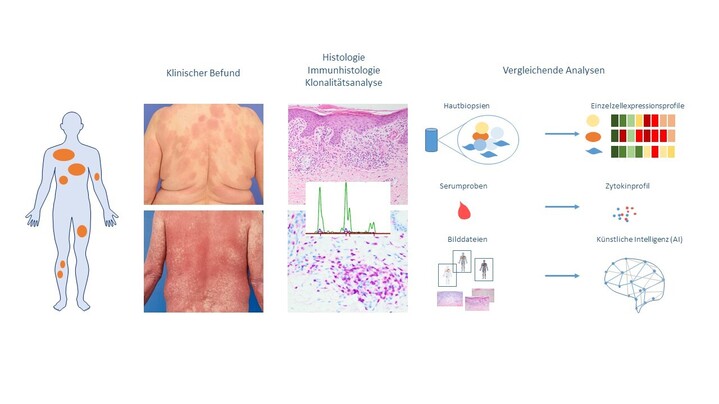 Klinischer Befund

Histologie
Immunhistologie
Klonalitätsanalyse

Vergleichende Analysen

Hautbiopsien

Einzelzellexpressionsprofile

Serumproben

Zytokinprofil

Bilddateien

Künstliche Intelligenz (AI)